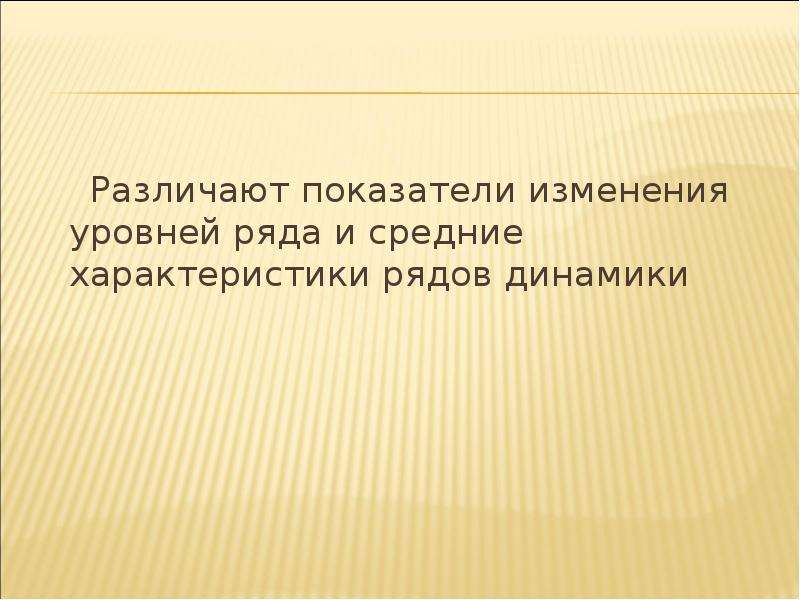 Различают показатели изменения уровней ряда и средние характеристики рядов динамики